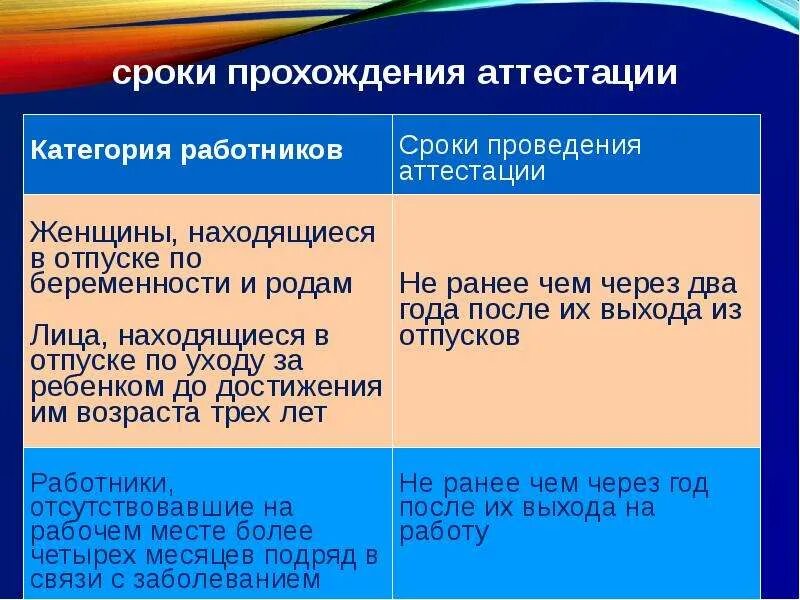 сроки прохождения аттестации

| Категория работников | Сроки проведения аттестации |
|---|---|
| Женщины, находящиеся в отпуске по беременности и родам<br><br>Лица, находящиеся в отпуске по уходу за ребенком до достижения им возраста трех лет | Не ранее чем через два года после их выхода из отпусков |
| Работники, отсутствовавшие на рабочем месте более четырех месяцев подряд в связи с заболеванием | Не ранее чем через год после их выхода на работу |